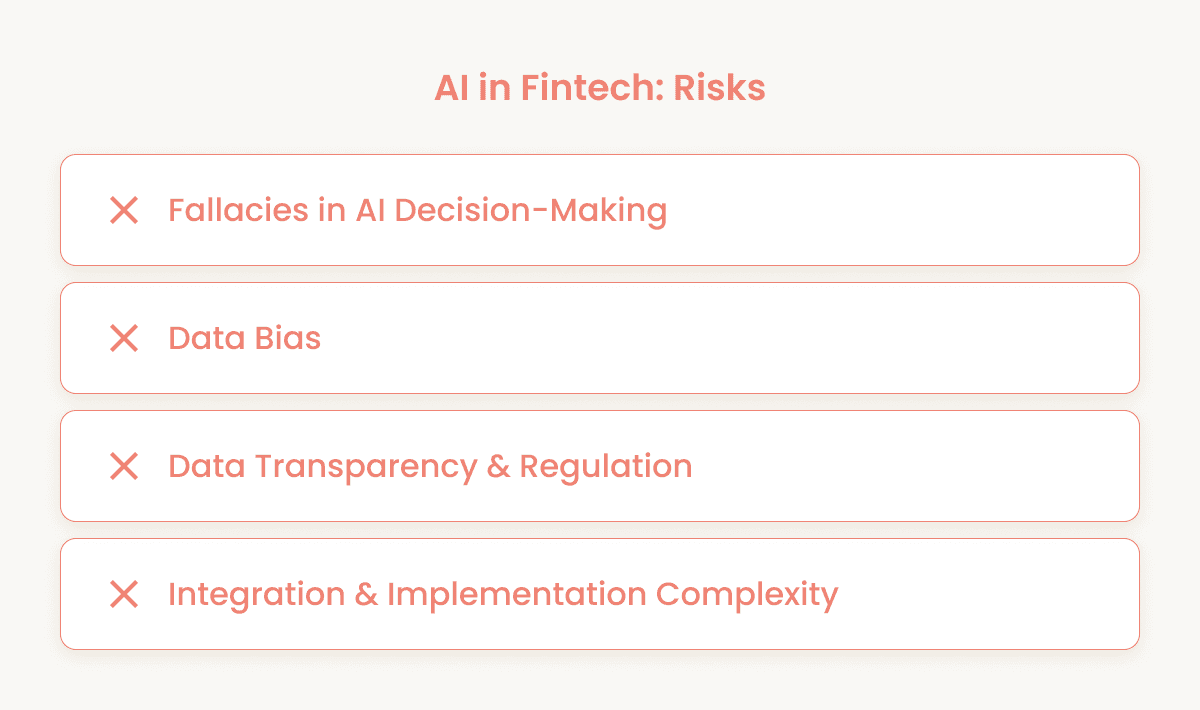 AI in Fintech: Risks

Fallacies in AI Decision-Making

Data Bias

Data Transparency & Regulation

Integration & Implementation Complexity